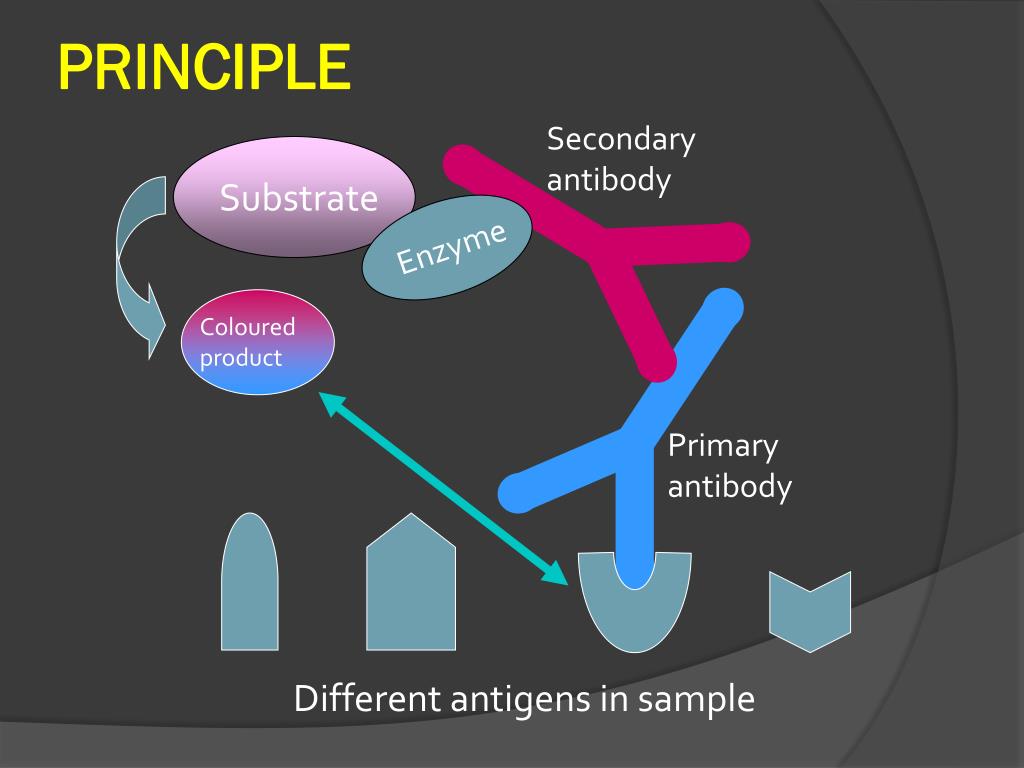 PRINCIPLE

Substrate

Enzyme

Secondary antibody

Coloured product

Primary antibody

Different antigens in sample